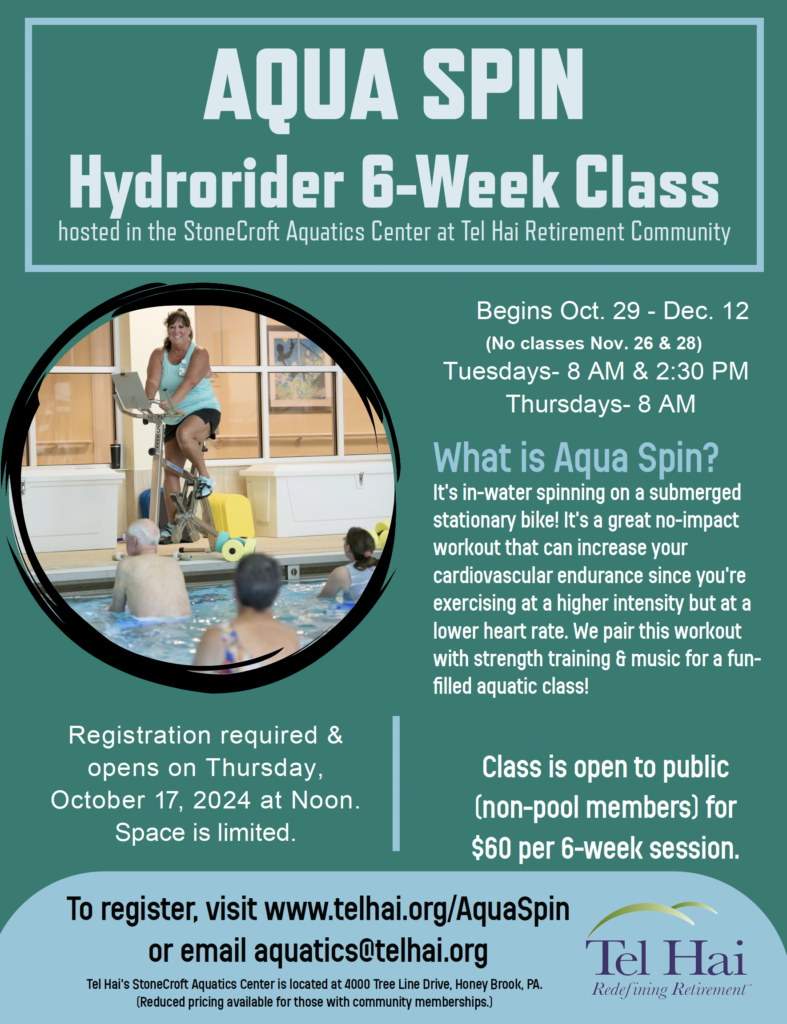 AQUA SPIN
Hydrorider 6-Week Class
hosted in the StoneCroft Aquatics Center at Tel Hai Retirement Community

Begins Oct. 29 - Dec. 12
(No classes Nov. 26 & 28)
Tuesdays- 8 AM & 2:30 PM
Thursdays- 8 AM

What is Aqua Spin?
It's in-water spinning on a submerged stationary bike! It's a great no-impact workout that can increase your cardiovascular endurance since you're exercising at a higher intensity but at a lower heart rate. We pair this workout with strength training & music for a fun-filled aquatic class!

Registration required & opens on Thursday, October 17, 2024 at Noon. Space is limited.

Class is open to public (non-pool members) for $60 per 6-week session.

To register, visit www.telhai.org/AquaSpin or email aquatics@telhai.org

Tel Hai's StoneCroft Aquatics Center is located at 4000 Tree Line Drive, Honey Brook, PA. (Reduced pricing available for those with community memberships.)

Tel Hai
Redefining Retirement